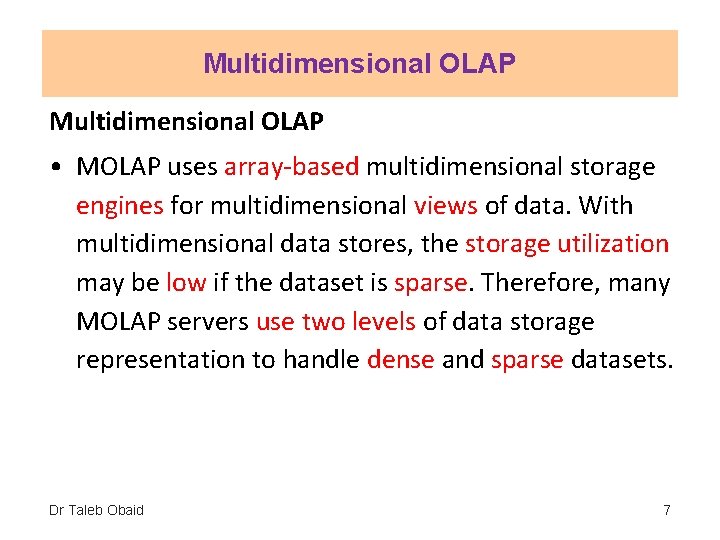 Multidimensional OLAP

Multidimensional OLAP

• MOLAP uses array-based multidimensional storage engines for multidimensional views of data. With multidimensional data stores, the storage utilization may be low if the dataset is sparse. Therefore, many MOLAP servers use two levels of data storage representation to handle dense and sparse datasets.

Dr Taleb Obaid

7